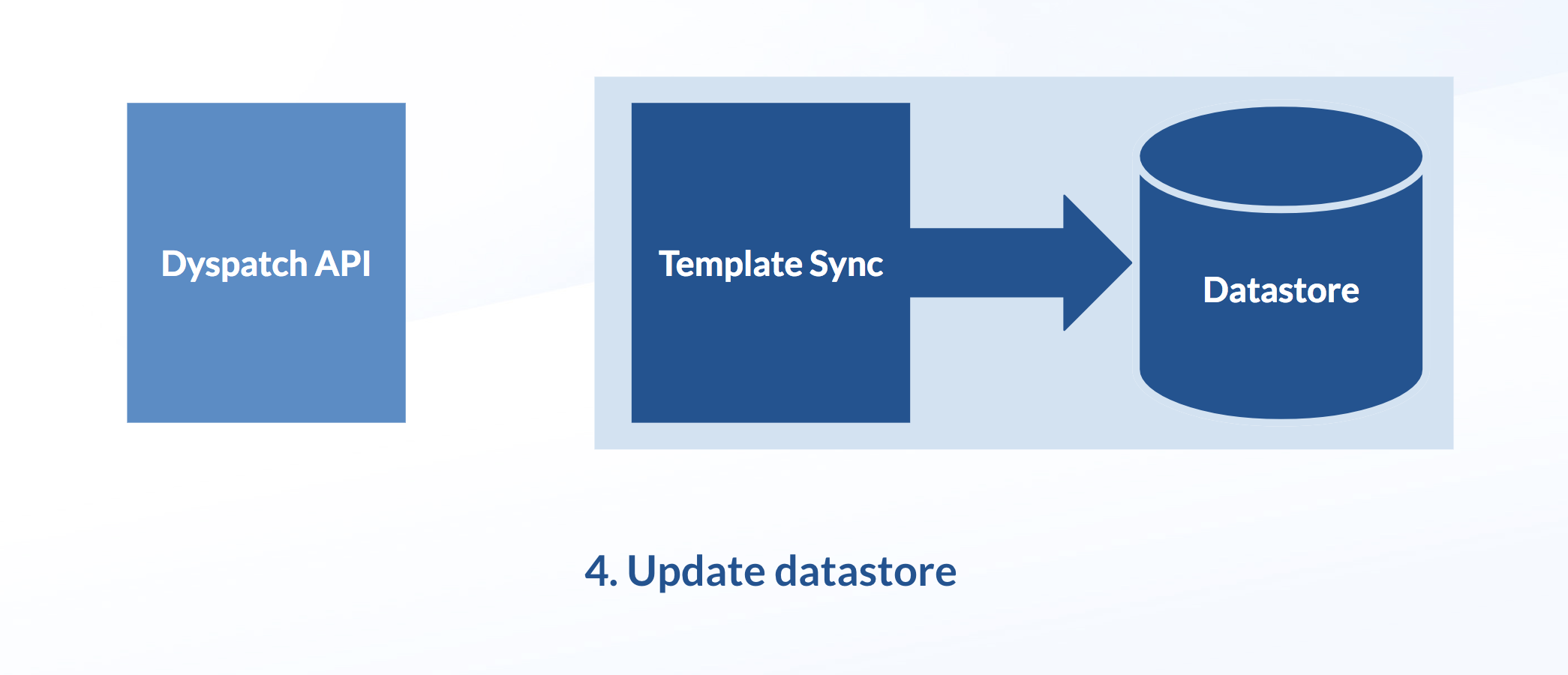 Dyspatch API

Template Sync

Datastore

4. Update datastore